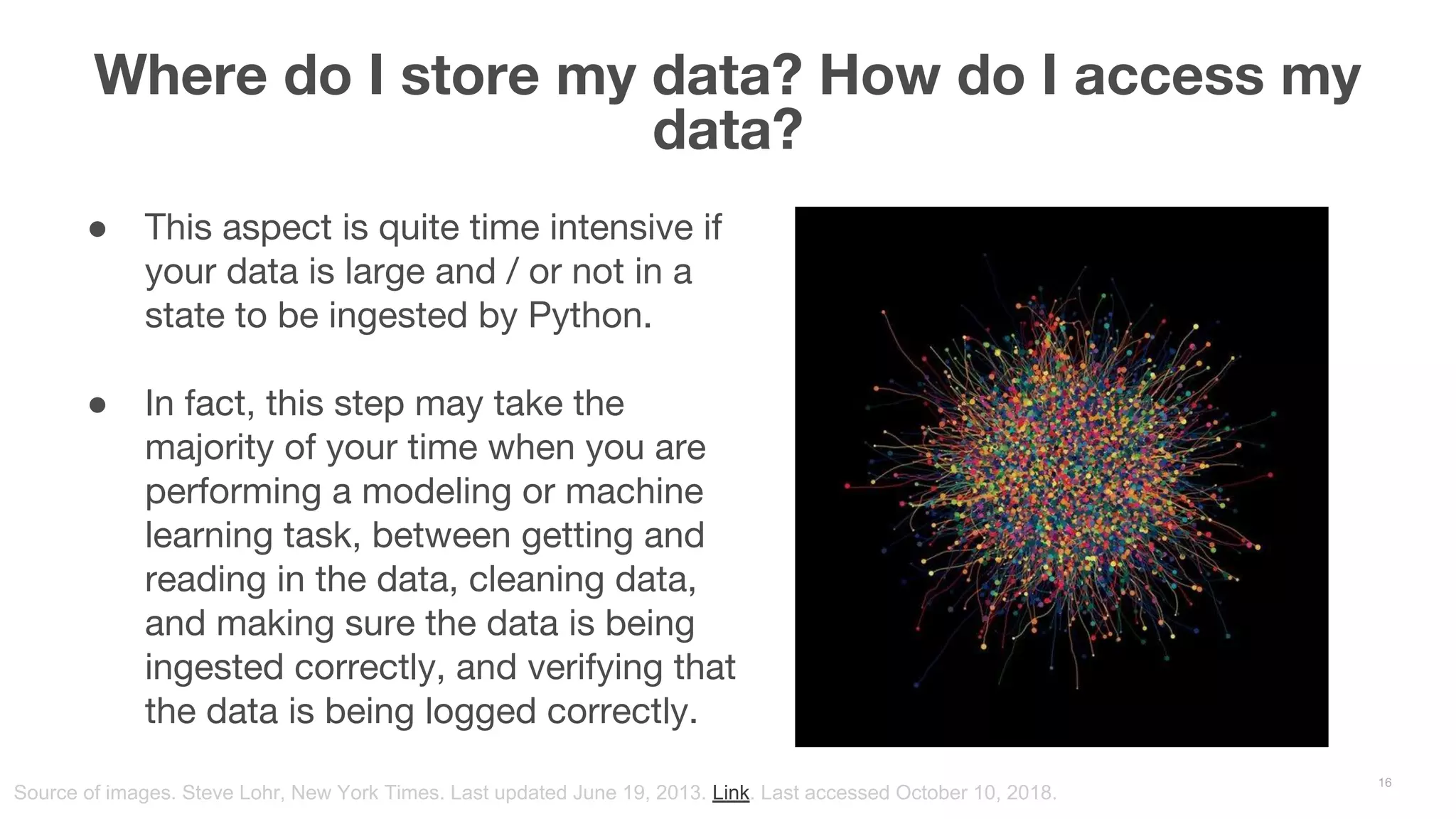 Where do I store my data? How do I access my data?

● This aspect is quite time intensive if your data is large and / or not in a state to be ingested by Python.

● In fact, this step may take the majority of your time when you are performing a modeling or machine learning task, between getting and reading in the data, cleaning data, and making sure the data is being ingested correctly, and verifying that the data is being logged correctly.

Source of images. Steve Lohr, New York Times. Last updated June 19, 2013. Link. Last accessed October 10, 2018.

16